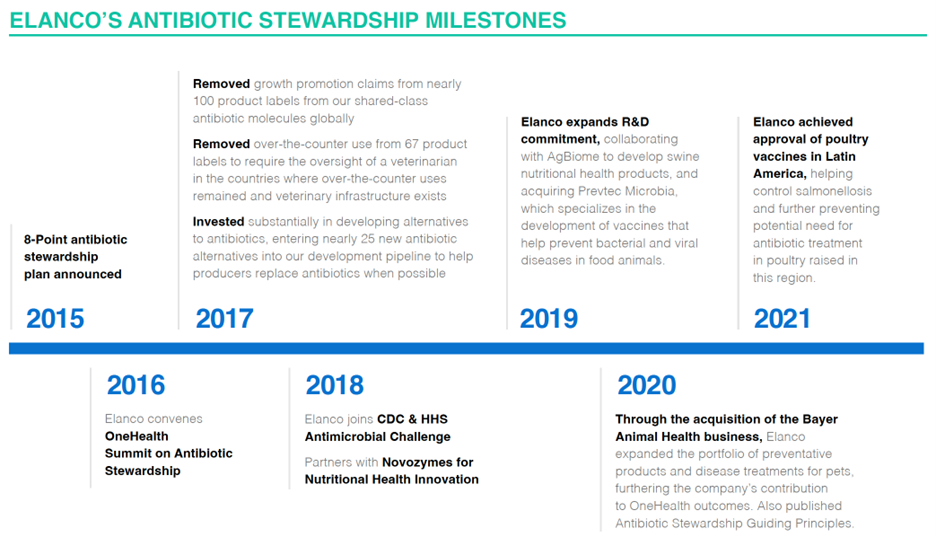 ELANCO'S ANTIBIOTIC STEWARDSHIP MILESTONES

8-Point antibiotic stewardship plan announced

2015

Removed growth promotion claims from nearly 100 product labels from our shared-class antibiotic molecules globally

Removed over-the-counter use from 67 product labels to require the oversight of a veterinarian in the countries where over-the-counter uses remained and veterinary infrastructure exists

Invested substantially in developing alternatives to antibiotics, entering nearly 25 new antibiotic alternatives into our development pipeline to help producers replace antibiotics when possible

2017

Elanco expands R&D commitment, collaborating with AgBiome to develop swine nutritional health products, and acquiring Prevtec Microbia, which specializes in the development of vaccines that help prevent bacterial and viral diseases in food animals.

2019

Elanco achieved approval of poultry vaccines in Latin America, helping control salmonellosis and further preventing potential need for antibiotic treatment in poultry raised in this region.

2021

2016

Elanco convenes OneHealth Summit on Antibiotic Stewardship

2018

Elanco joins CDC & HHS Antimicrobial Challenge

Partners with Novozymes for Nutritional Health Innovation

2020

Through the acquisition of the Bayer Animal Health business, Elanco expanded the portfolio of preventative products and disease treatments for pets, furthering the company's contribution to OneHealth outcomes. Also published Antibiotic Stewardship Guiding Principles.